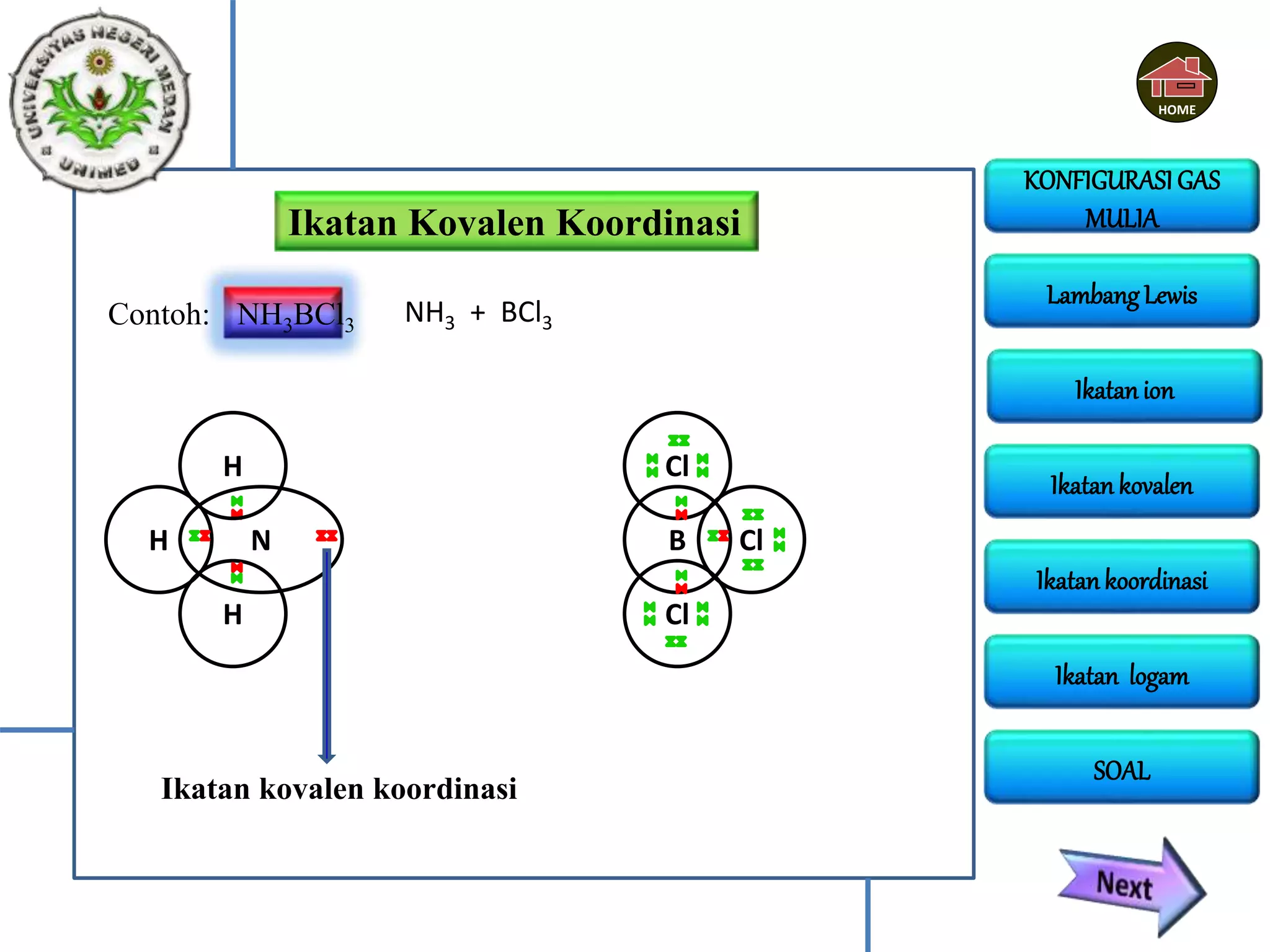 UNIVERSITAS NEGERI MEDAN
UNIMED

HOME

Ikatan Kovalen Koordinasi

Contoh: $NH_3BCl_3$ $NH_3$ + $BCl_3$

H
H N
H

Cl
B Cl
Cl

Ikatan kovalen koordinasi

KONFIGURASI GAS MULIA

Lambang Lewis

Ikatan ion

Ikatan kovalen

Ikatan koordinasi

Ikatan logam

SOAL

Next